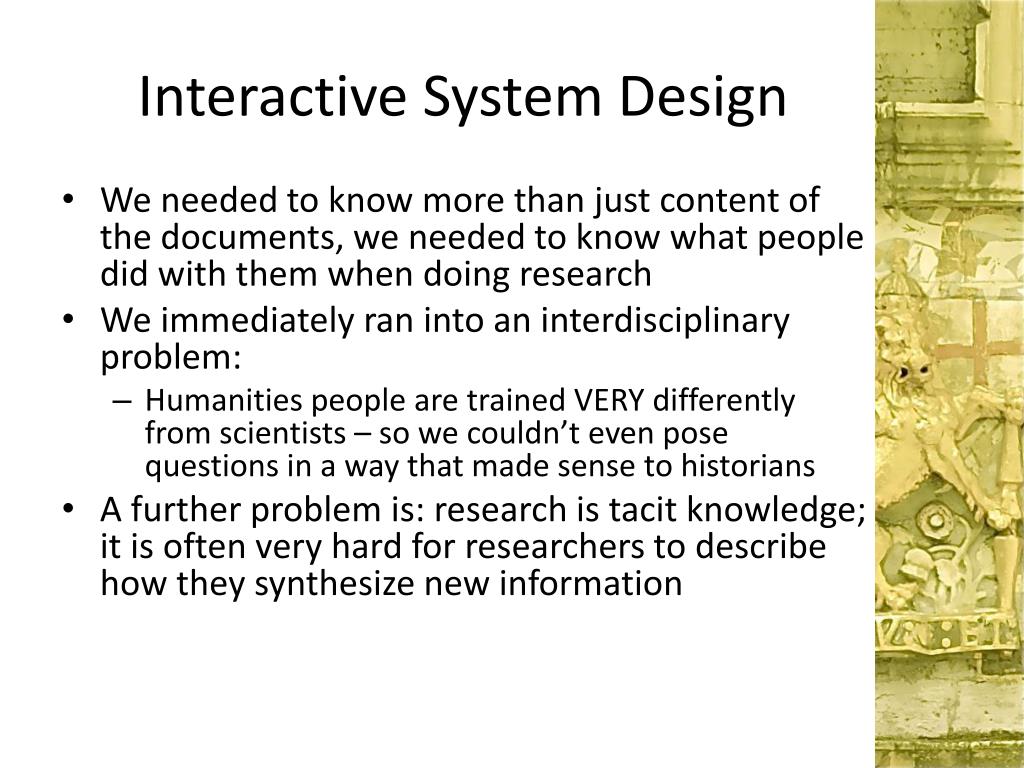 Interactive System Design

• We needed to know more than just content of the documents, we needed to know what people did with them when doing research
• We immediately ran into an interdisciplinary problem:
  – Humanities people are trained VERY differently from scientists – so we couldn't even pose questions in a way that made sense to historians
• A further problem is: research is tacit knowledge; it is often very hard for researchers to describe how they synthesize new information